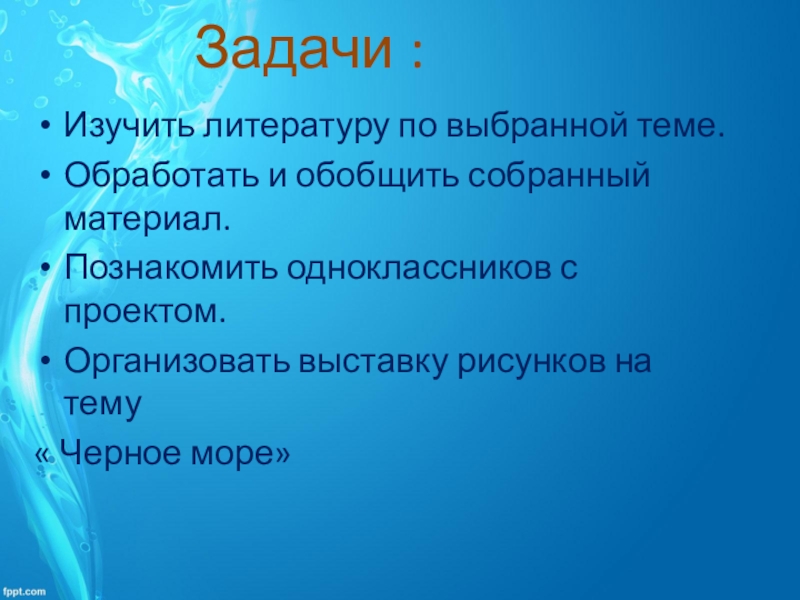 Задачи :

• Изучить литературу по выбранной теме.
• Обработать и обобщить собранный материал.
• Познакомить одноклассников с проектом.
• Организовать выставку рисунков на тему
« Черное море»

fppt.com